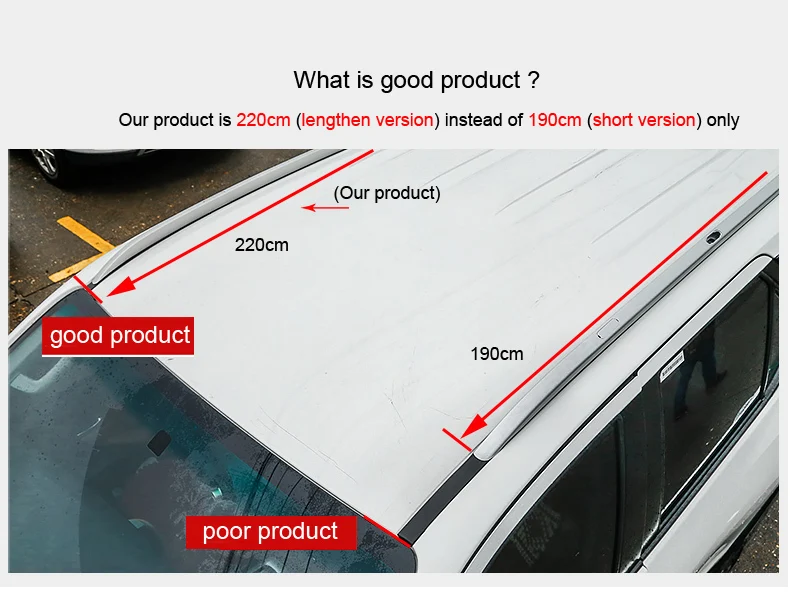 What is good product ?

Our product is 220cm (lengthen version) instead of 190cm (short version) only

(Our product)

220cm

good product

190cm

poor product